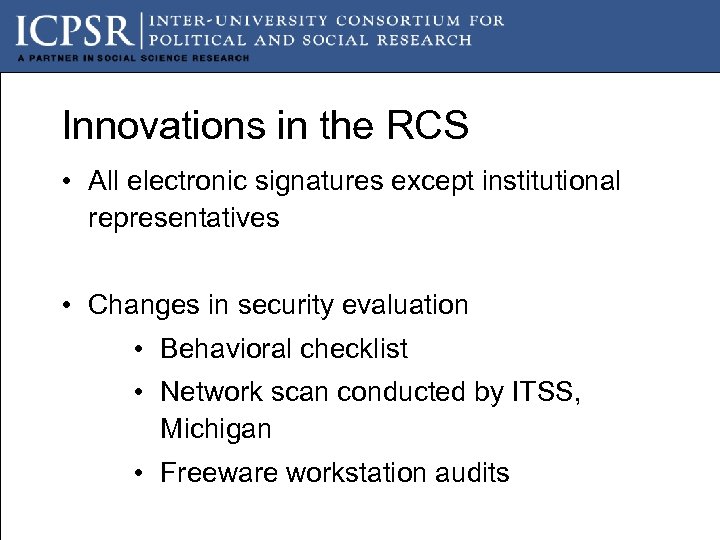 ICPSR | INTER-UNIVERSITY CONSORTIUM FOR POLITICAL AND SOCIAL RESEARCH
A PARTNER IN SOCIAL SCIENCE RESEARCH

Innovations in the RCS

• All electronic signatures except institutional representatives

• Changes in security evaluation
 • Behavioral checklist
 • Network scan conducted by ITSS, Michigan
 • Freeware workstation audits